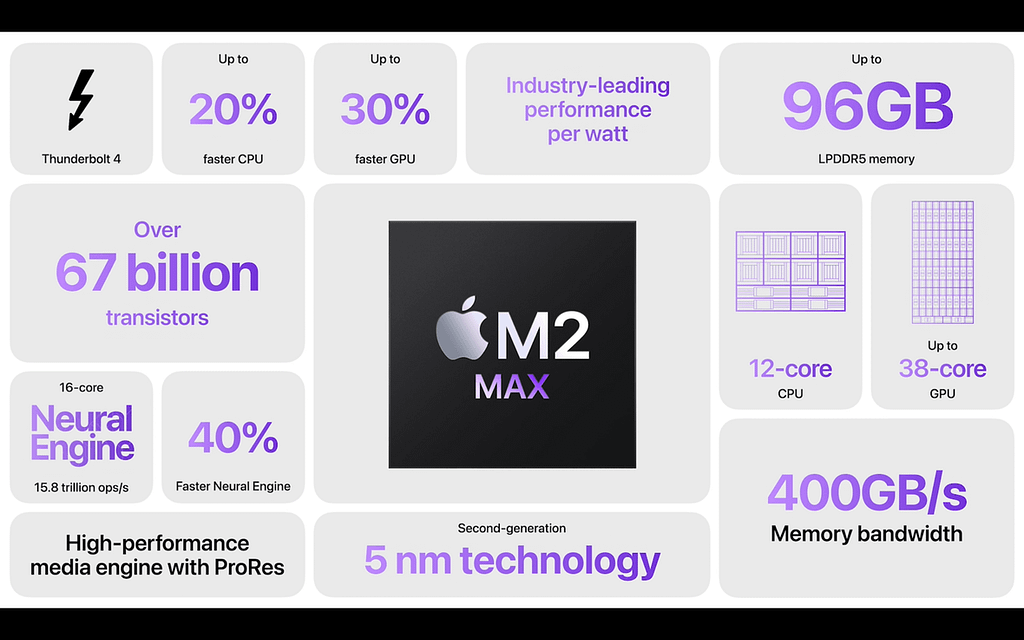 Thunderbolt 4

Up to
20%
faster CPU

Up to
30%
faster GPU

Industry-leading performance per watt

Up to
96GB
LPDDR5 memory

Over
67 billion
transistors

M2
MAX

12-core
CPU

Up to
38-core
GPU

16-core
Neural Engine
15.8 trillion ops/s

40%
Faster Neural Engine

400GB/s
Memory bandwidth

High-performance media engine with ProRes

Second-generation
5 nm technology